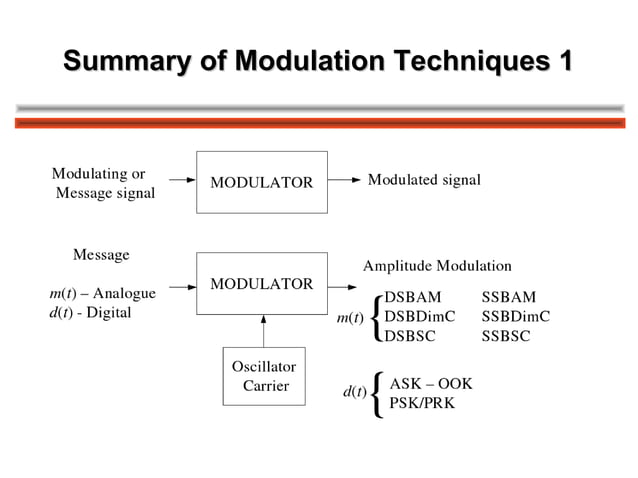 Summary of Modulation Techniques 1

Modulating or Message signal

MODULATOR

Modulated signal

Message

$m(t)$ – Analogue
$d(t)$ - Digital

MODULATOR

Oscillator Carrier

Amplitude Modulation

$m(t)$ DSBAM SSBAM
DSBDimC SSBDimC
DSBSC SSBSC

$d(t)$ ASK – OOK
PSK/PRK